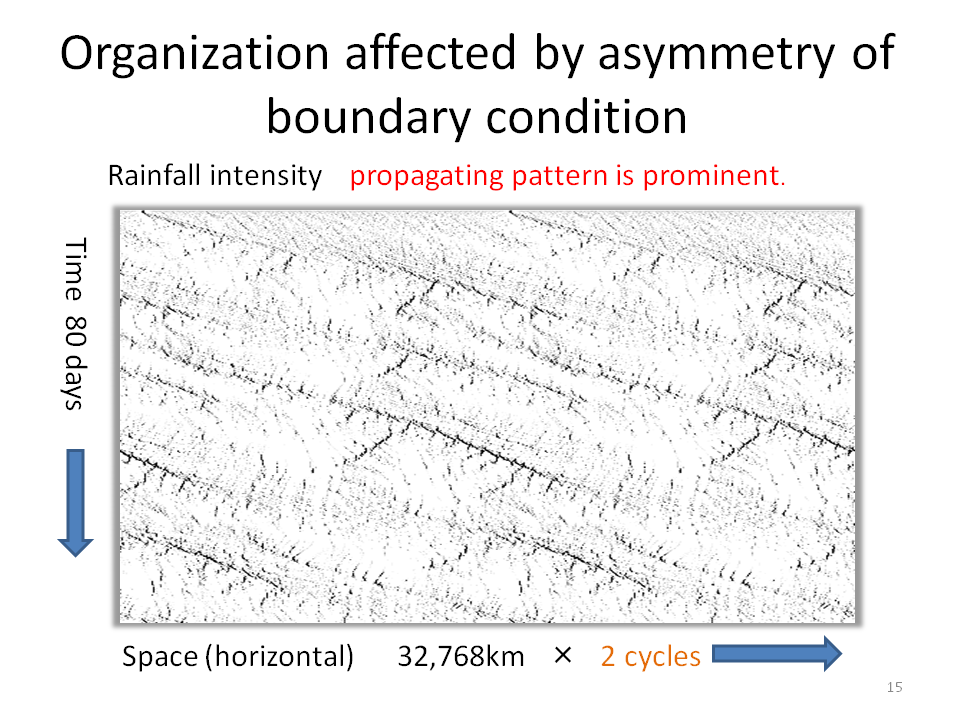 Organization affected by asymmetry of boundary condition

Rainfall intensity propagating pattern is prominent.

Time 80 days

Space (horizontal) 32,768km × 2 cycles

15